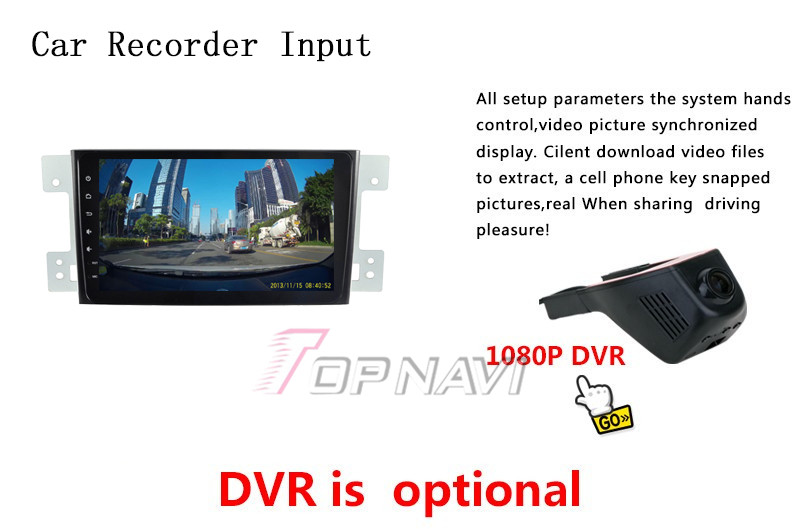 Car Recorder Input

All setup parameters the system hands control,video picture synchronized display. Cilent download video files to extract, a cell phone key snapped pictures,real When sharing driving pleasure!

2013/11/15 08:40:52

TOPNAVI

1080P DVR

GO»

DVR is optional